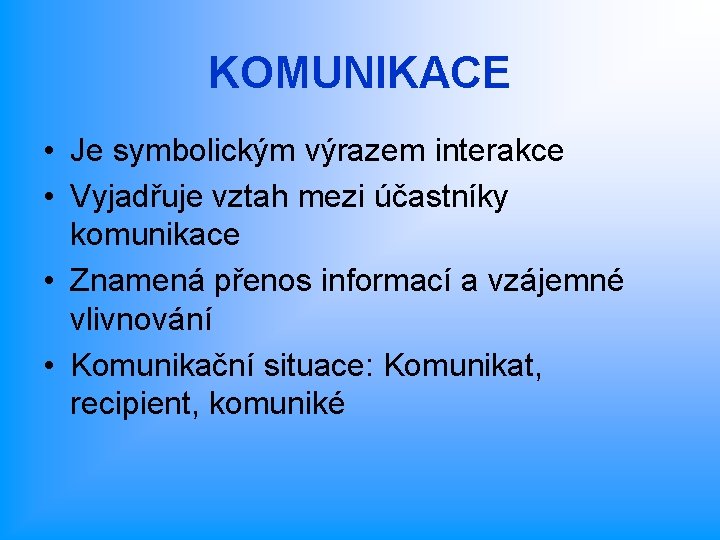 KOMUNIKACE

• Je symbolickým výrazem interakce
• Vyjadřuje vztah mezi účastníky komunikace
• Znamená přenos informací a vzájemné vlivnování
• Komunikační situace: Komunikat, recipient, komuniké